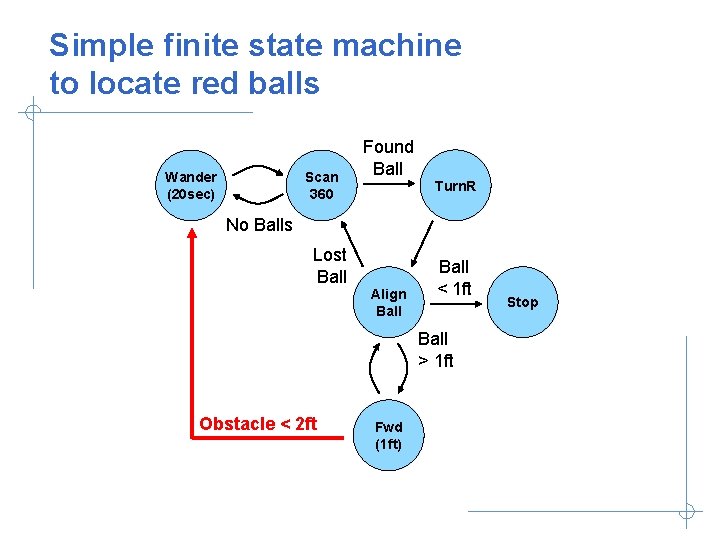 Simple finite state machine to locate red balls

Wander
(20sec)

Scan
360

Found
Ball

TurnR

No Balls

Lost
Ball

Align
Ball

Ball
< 1ft

Stop

Ball
> 1ft

Obstacle < 2ft

Fwd
(1ft)